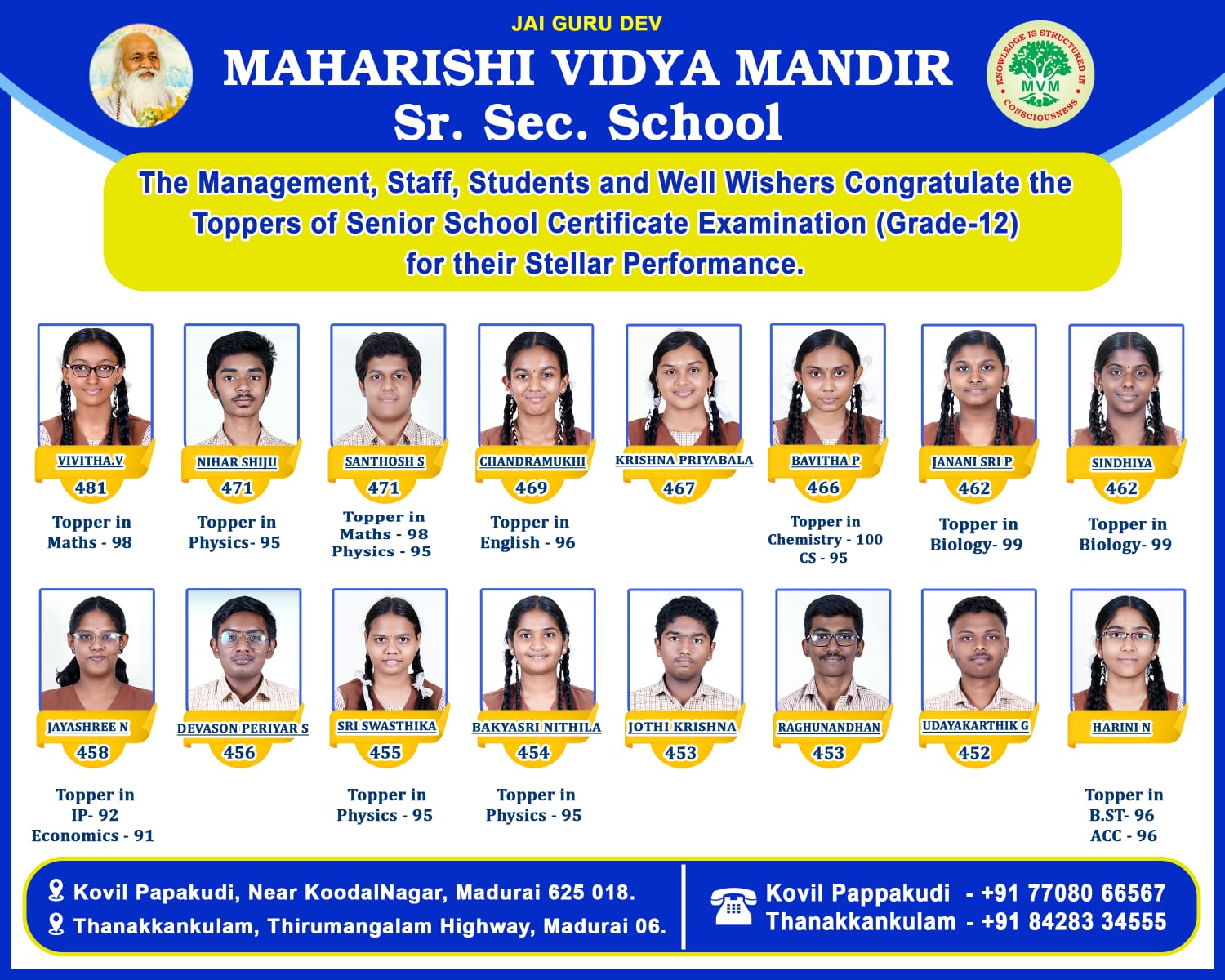 JAI GURU DEV

MAHARISHI VIDYA MANDIR
Sr. Sec. School

KNOWLEDGE IS STRUCTURED IN CONSCIOUSNESS
MVM

The Management, Staff, Students and Well Wishers Congratulate the Toppers of Senior School Certificate Examination (Grade-12) for their Stellar Performance.

VIVITHA.V
481
Topper in Maths - 98

NIHAR SHIJU
471
Topper in Physics- 95

SANTHOSH S
471
Topper in Maths - 98 Physics - 95

CHANDRAMUKHI
469
Topper in English - 96

KRISHNA PRIYABALA
467

BAVITHA P
466
Topper in Chemistry - 100 CS - 95

JANANI SRI P
462
Topper in Biology- 99

SINDHIYA
462
Topper in Biology- 99

JAYASHREE N
458
Topper in IP- 92 Economics - 91

DEVASON PERIYAR S
456

SRI SWASTHIKA
455
Topper in Physics - 95

BAKYASRI NITHILA
454
Topper in Physics - 95

JOTHI KRISHNA
453

RAGHUNANDHAN
453

UDAYAKARTHIK G
452

HARINI N
Topper in B.ST- 96 ACC - 96

Kovil Papakudi, Near KoodalNagar, Madurai 625 018.
Thanakkankulam, Thirumangalam Highway, Madurai 06.

Kovil Pappakudi - +91 77080 66567
Thanakkankulam - +91 84283 34555